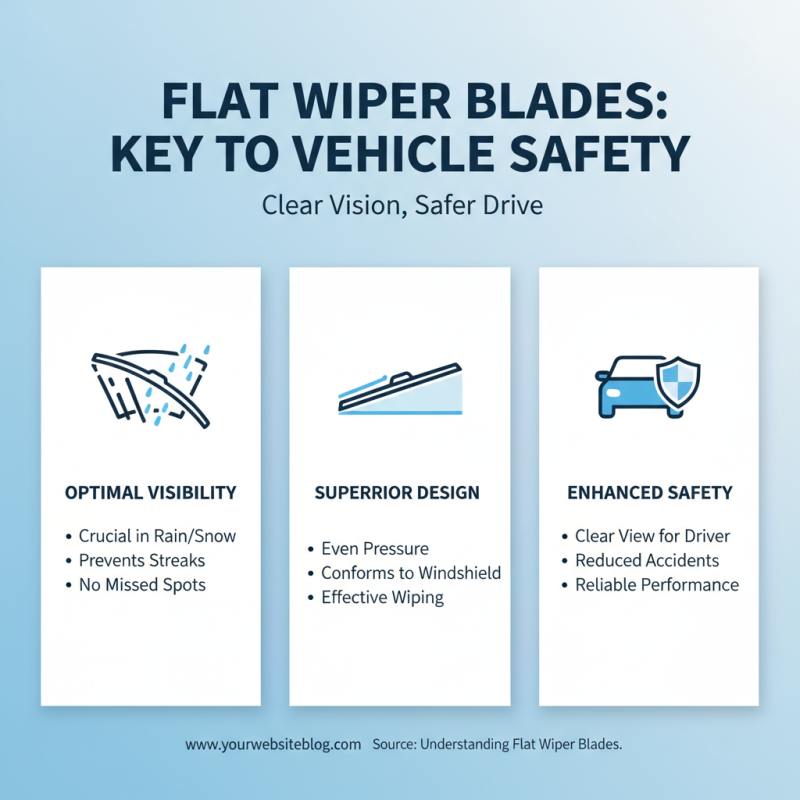 FLAT WIPER BLADES: KEY TO VEHICLE SAFETY

Clear Vision, Safer Drive

OPTIMAL VISIBILITY

• Crucial in Rain/Snow
• Prevents Streaks
• No Missed Spots

SUPERRIOR DESIGN

• Even Pressure
• Conforms to Windshield
• Effective Wiping

ENHANCED SAFETY

• Clear View for Driver
• Reduced Accidents
• Reliable Performance

www.yourwebsiteblog.com Source: Understanding Flat Wiper Blades.